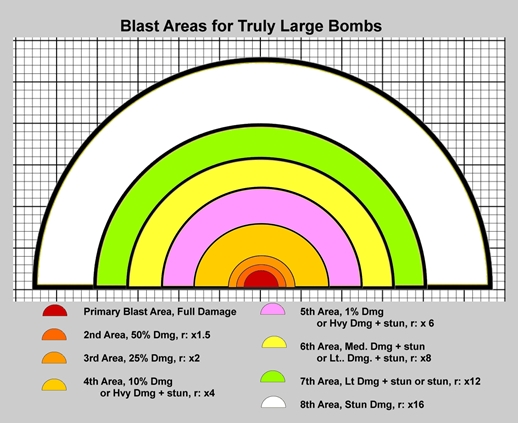 Blast Areas for Truly Large Bombs

Primary Blast Area, Full Damage

2nd Area, 50% Dmg, r: x1.5

3rd Area, 25% Dmg, r: x2

4th Area, 10% Dmg or Hvy Dmg + stun, r: x4

5th Area, 1% Dmg or Hvy Dmg + stun, r: x 6

6th Area, Med. Dmg + stun or Lt.. Dmg. + stun, r: x8

7th Area, Lt Dmg + stun or stun, r: x12

8th Area, Stun Dmg, r: x16